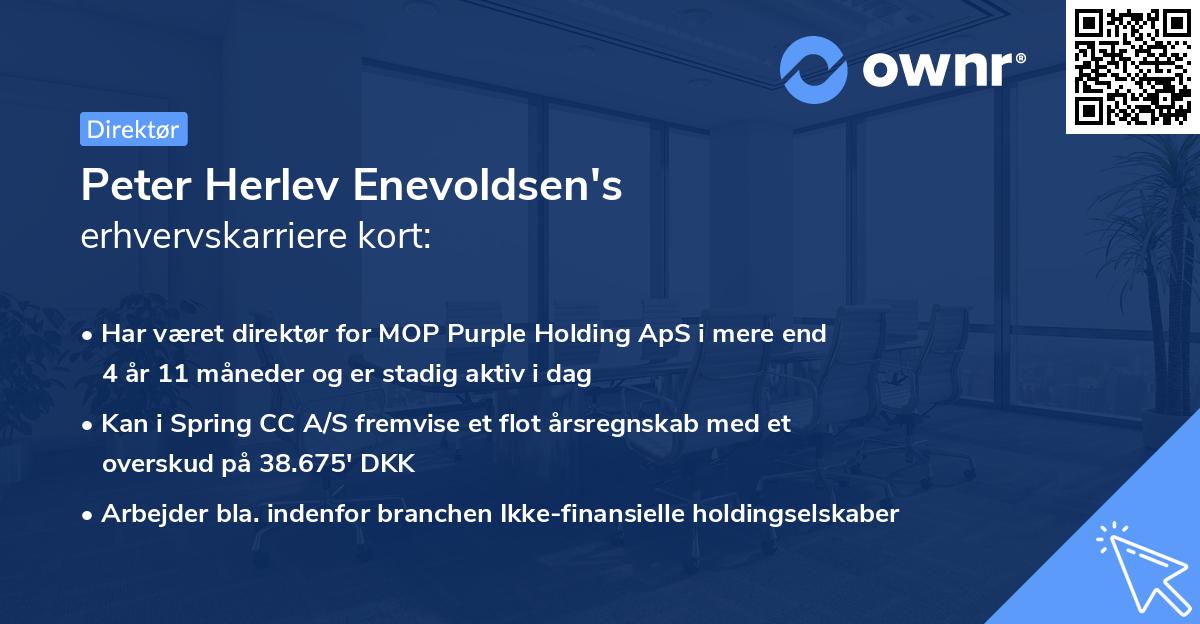 ownr®

Direktør

Peter Herlev Enevoldsen's erhvervskarriere kort:

• Har været direktør for MOP Purple Holding ApS i mere end 4 år 11 måneder og er stadig aktiv i dag

• Kan i Spring CC A/S fremvise et flot årsregnskab med et overskud på 38.675' DKK

• Arbejder bla. indenfor branchen Ikke-finansielle holdingselskaber